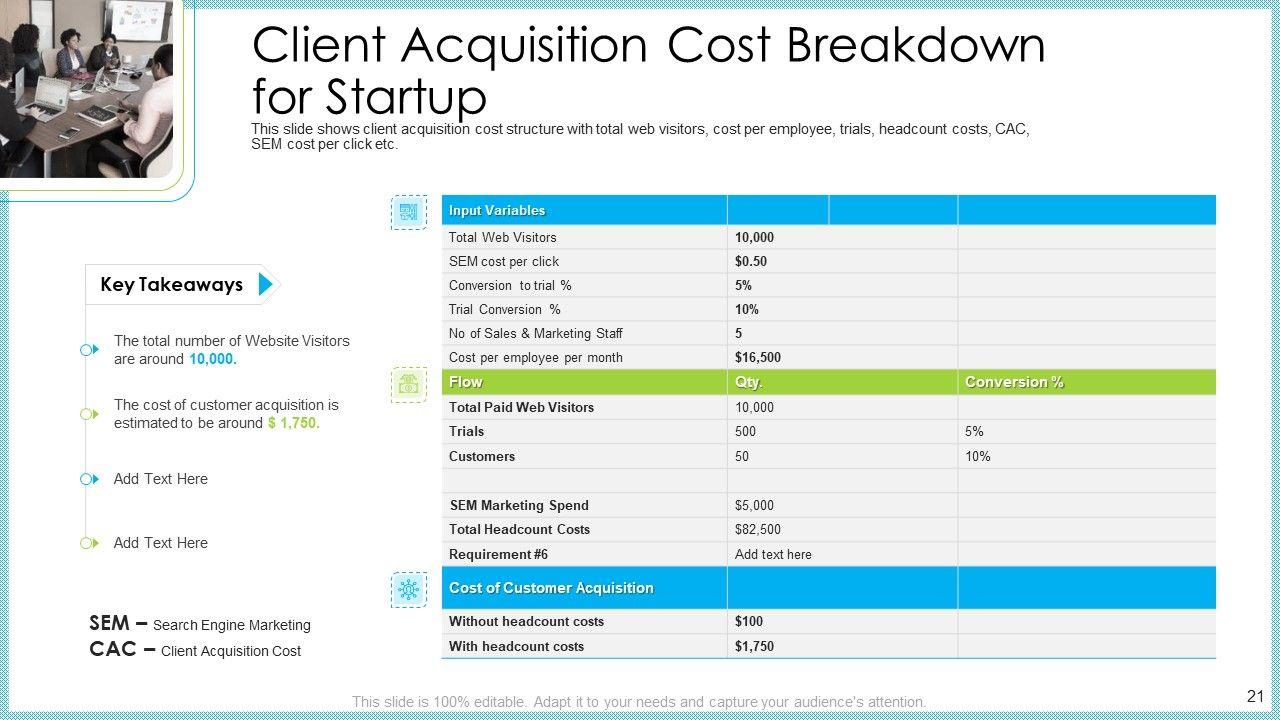 Client Acquisition Cost Breakdown for Startup

This slide shows client acquisition cost structure with total web visitors, cost per employee, trials, headcount costs, CAC, SEM cost per click etc.

Key Takeaways

The total number of Website Visitors are around 10,000.

The cost of customer acquisition is estimated to be around $ 1,750.

Add Text Here

Add Text Here

SEM – Search Engine Marketing
CAC – Client Acquisition Cost

| Input Variables | | |
|---|---|---|
| Total Web Visitors | 10,000 | |
| SEM cost per click | $0.50 | |
| Conversion to trial % | 5% | |
| Trial Conversion % | 10% | |
| No of Sales & Marketing Staff | 5 | |
| Cost per employee per month | $16,500 | |
| Flow | Qty. | Conversion % |
| Total Paid Web Visitors | 10,000 | |
| Trials | 500 | 5% |
| Customers | 50 | 10% |
| | | |
| SEM Marketing Spend | $5,000 | |
| Total Headcount Costs | $82,500 | |
| Requirement #6 | Add text here | |
| Cost of Customer Acquisition | | |
| Without headcount costs | $100 | |
| With headcount costs | $1,750 | |

This slide is 100% editable. Adapt it to your needs and capture your audience's attention.

21